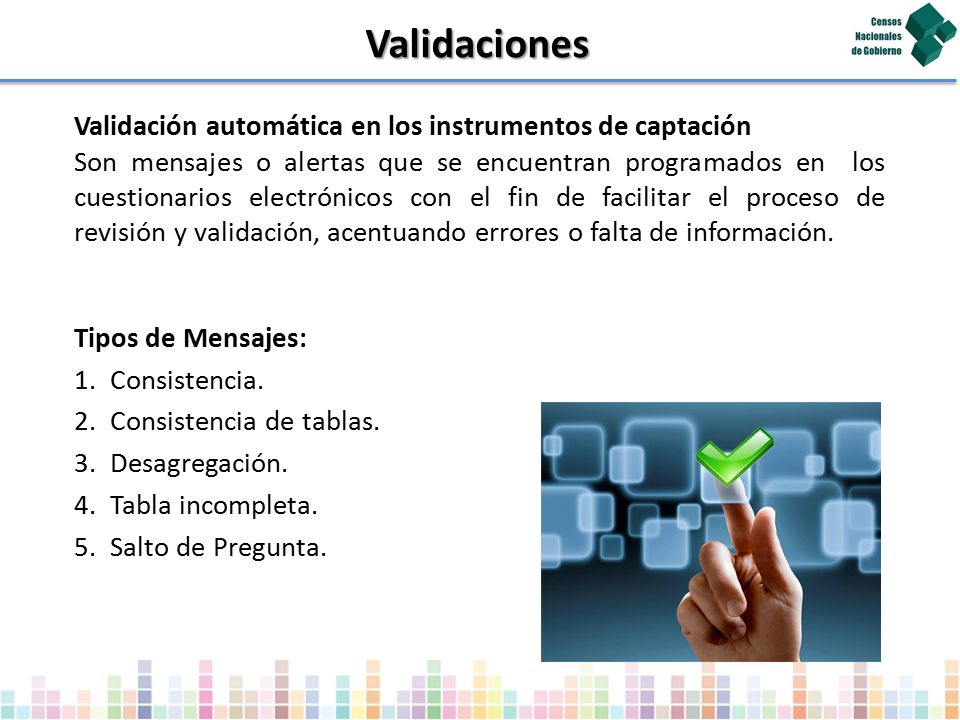 Validaciones

Censos Nacionales de Gobierno

Validación automática en los instrumentos de captación
Son mensajes o alertas que se encuentran programados en los cuestionarios electrónicos con el fin de facilitar el proceso de revisión y validación, acentuando errores o falta de información.

Tipos de Mensajes:
1. Consistencia.
2. Consistencia de tablas.
3. Desagregación.
4. Tabla incompleta.
5. Salto de Pregunta.